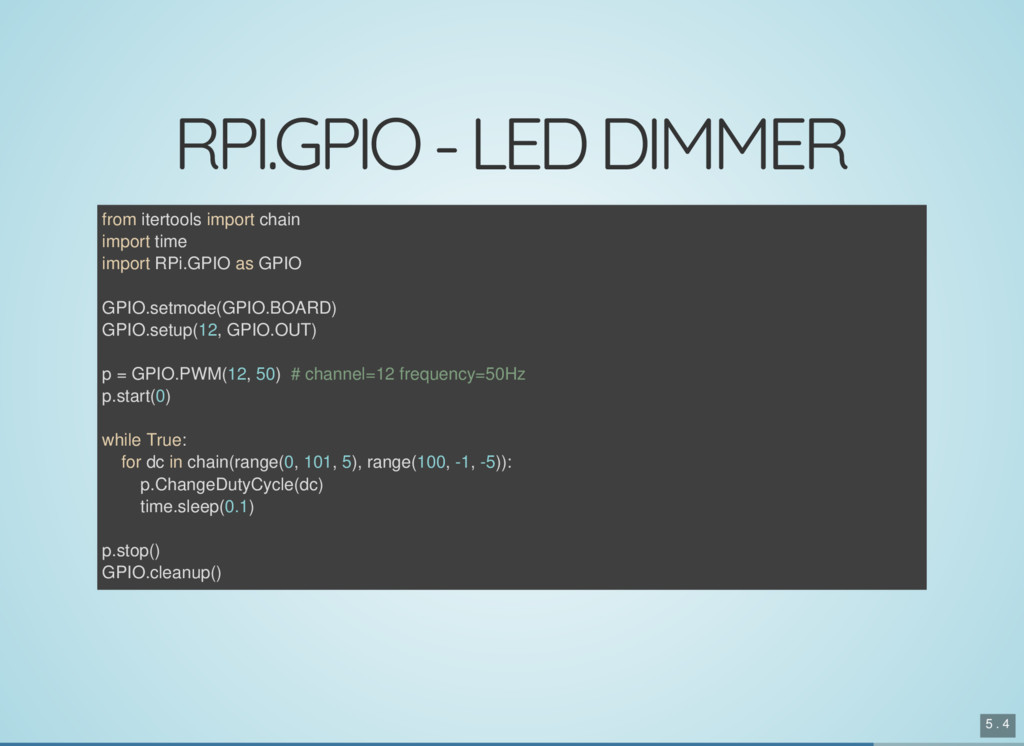 RPI.GPIO - LED DIMMER

from itertools import chain
import time
import RPi.GPIO as GPIO

GPIO.setmode(GPIO.BOARD)
GPIO.setup(12, GPIO.OUT)

p = GPIO.PWM(12, 50)  # channel=12 frequency=50Hz
p.start(0)

while True:
    for dc in chain(range(0, 101, 5), range(100, -1, -5)):
        p.ChangeDutyCycle(dc)
        time.sleep(0.1)

p.stop()
GPIO.cleanup()

5 . 4